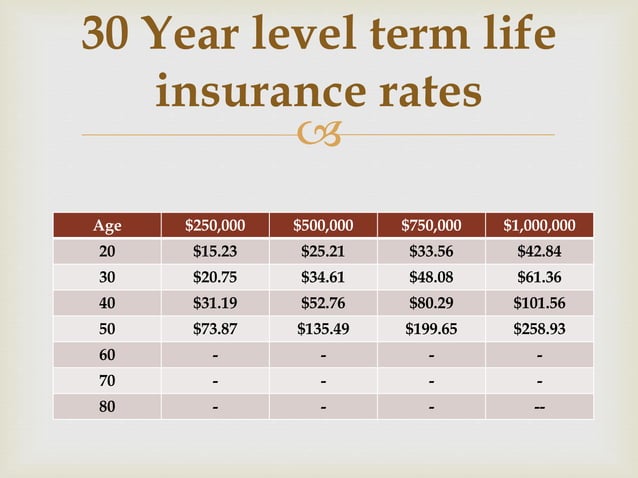 30 Year level term life insurance rates

| Age | \$250,000 | \$500,000 | \$750,000 | \$1,000,000 |
|---|---|---|---|---|
| 20 | \$15.23 | \$25.21 | \$33.56 | \$42.84 |
| 30 | \$20.75 | \$34.61 | \$48.08 | \$61.36 |
| 40 | \$31.19 | \$52.76 | \$80.29 | \$101.56 |
| 50 | \$73.87 | \$135.49 | \$199.65 | \$258.93 |
| 60 | - | - | - | - |
| 70 | - | - | - | - |
| 80 | - | - | - | -- |